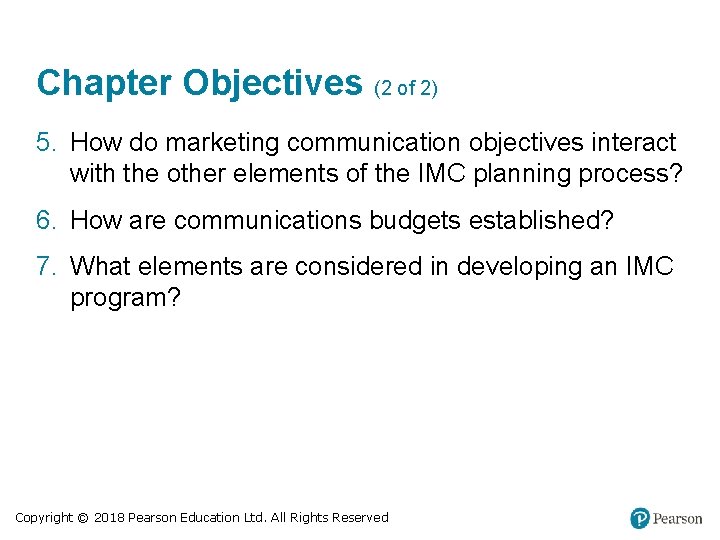 Chapter Objectives (2 of 2)

5. How do marketing communication objectives interact with the other elements of the IMC planning process?

6. How are communications budgets established?

7. What elements are considered in developing an IMC program?

Copyright © 2018 Pearson Education Ltd. All Rights Reserved

Pearson